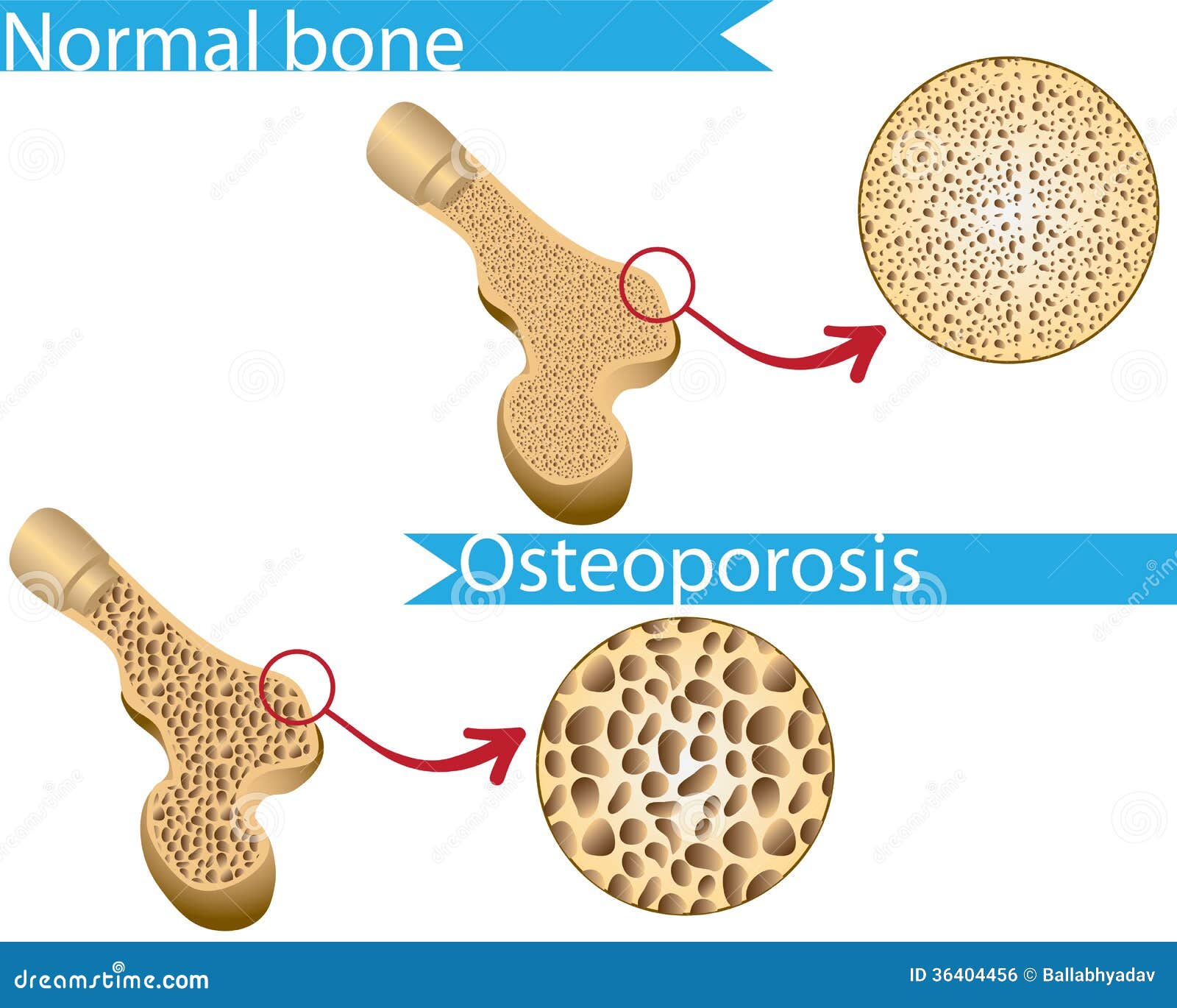 Normal bone

Osteoporosis

dreamstime.com

ID 36404456 © Ballabhyadav